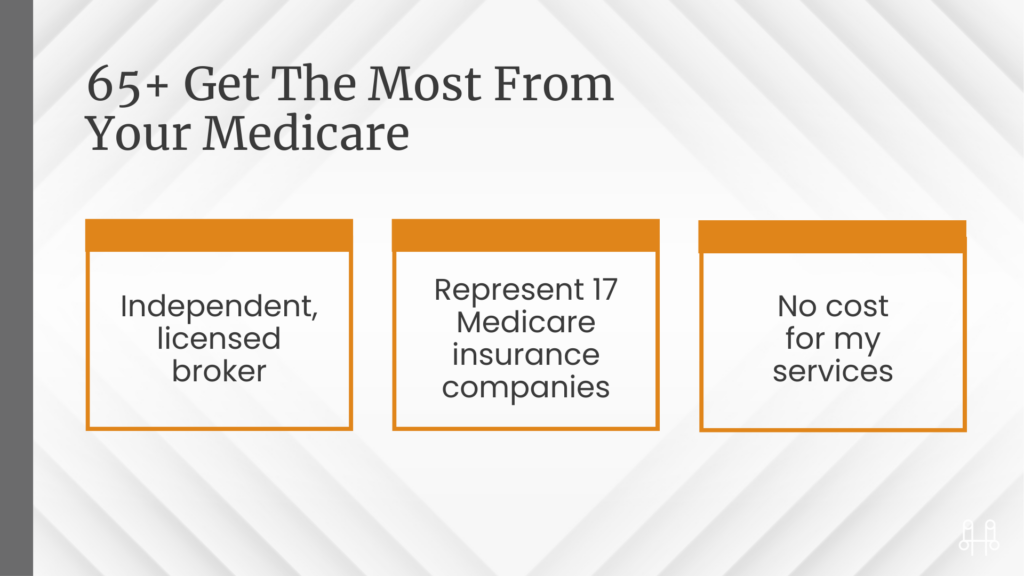 65+ Get The Most From Your Medicare

Independent, licensed broker

Represent 17 Medicare insurance companies

No cost for my services